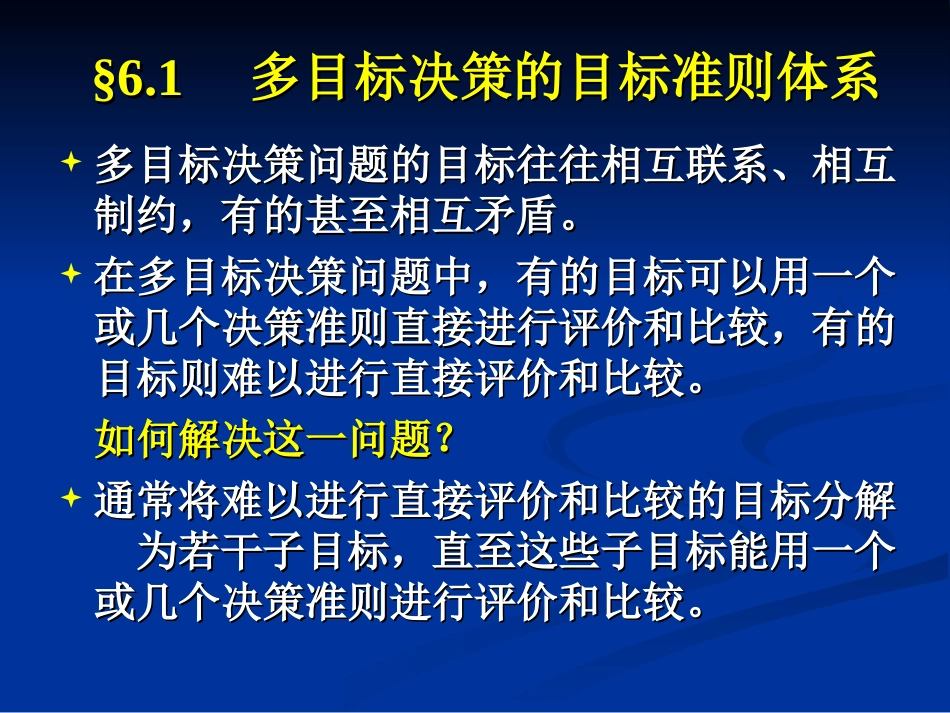 §6.1 多目标决策的目标准则体系

多目标决策问题的目标往往相互联系、相互制约，有的甚至相互矛盾。

在多目标决策问题中，有的目标可以用一个或几个决策准则直接进行评价和比较，有的目标则难以进行直接评价和比较。

如何解决这一问题?

通常将难以进行直接评价和比较的目标分解为若干子目标，直至这些子目标能用一个或几个决策准则进行评价和比较。